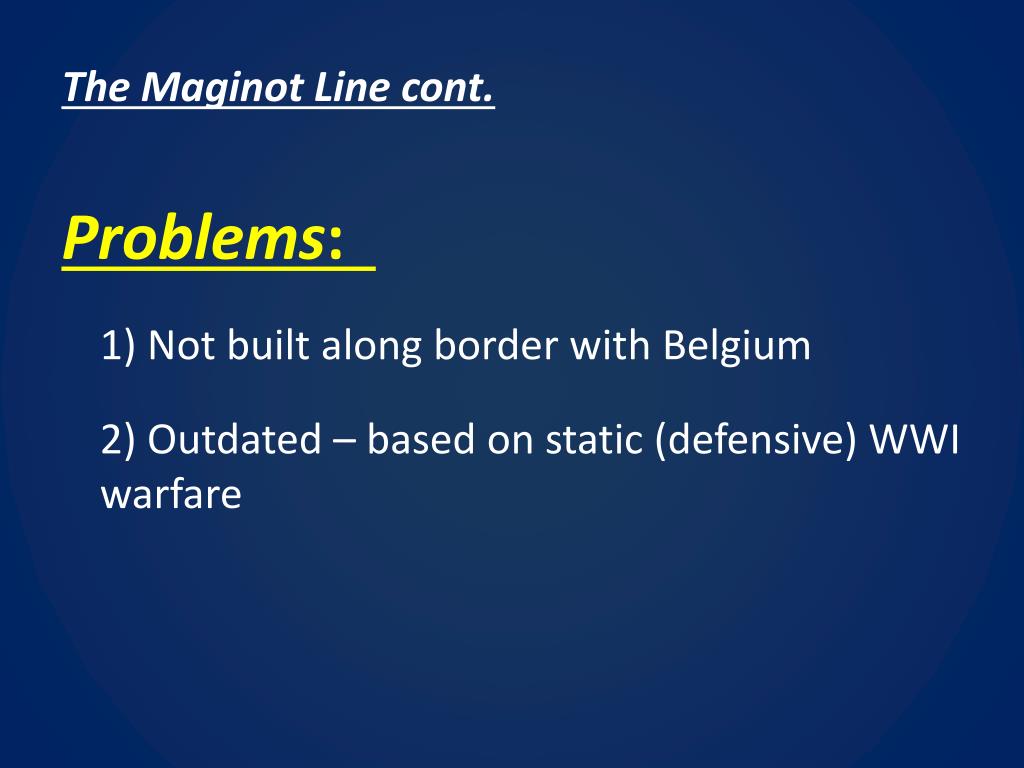 The Maginot Line cont.

Problems:

1) Not built along border with Belgium

2) Outdated – based on static (defensive) WWI warfare